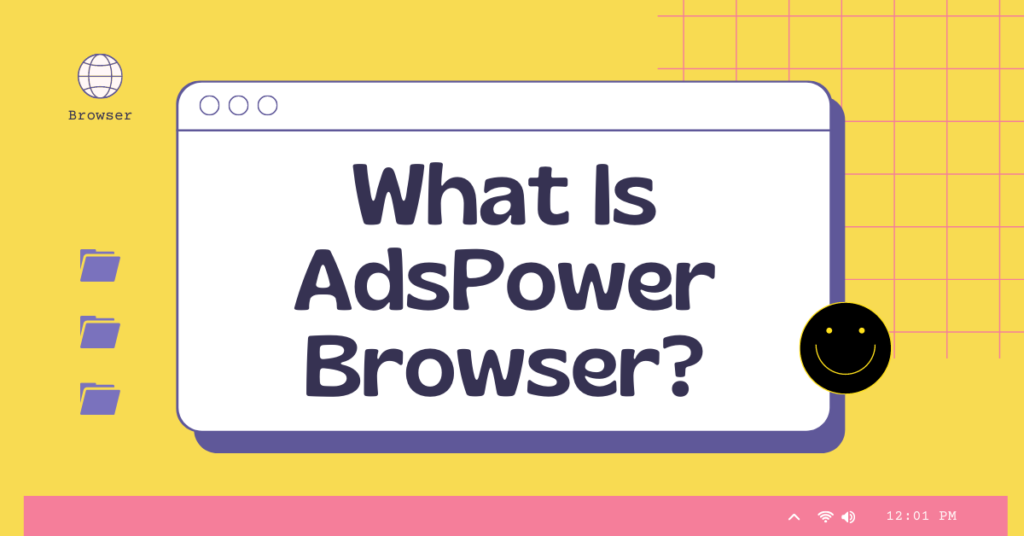 Browser

What Is AdsPower Browser?

12:01 PM